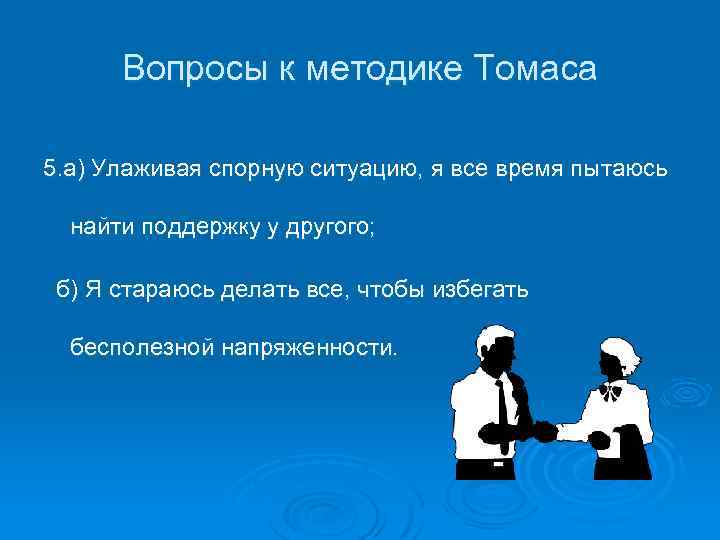 Вопросы к методике Томаса

5.а) Улаживая спорную ситуацию, я все время пытаюсь найти поддержку у другого;

б) Я стараюсь делать все, чтобы избегать бесполезной напряженности.